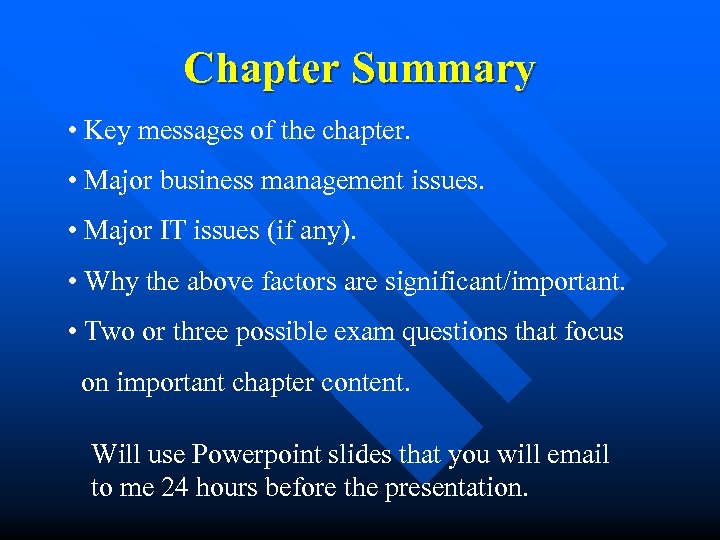 Chapter Summary

• Key messages of the chapter.

• Major business management issues.

• Major IT issues (if any).

• Why the above factors are significant/important.

• Two or three possible exam questions that focus on important chapter content.

Will use Powerpoint slides that you will email to me 24 hours before the presentation.